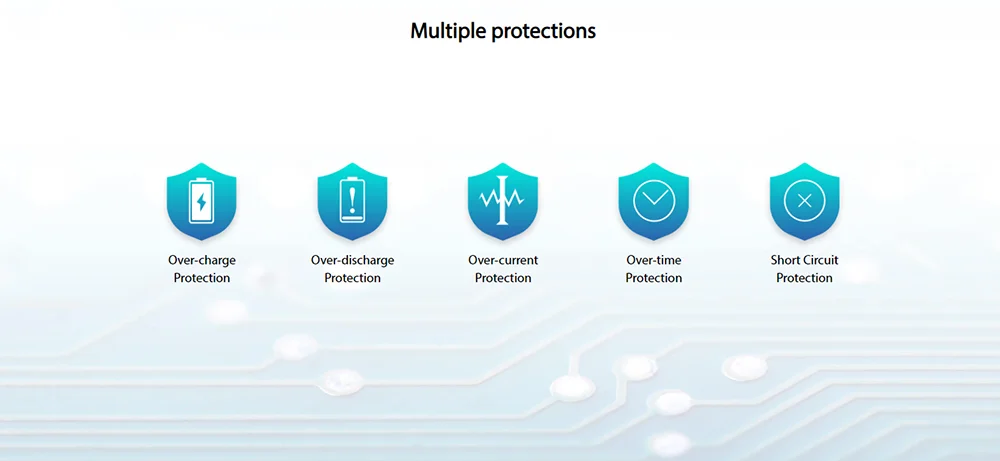 Multiple protections

Over-charge Protection

Over-discharge Protection

Over-current Protection

Over-time Protection

Short Circuit Protection